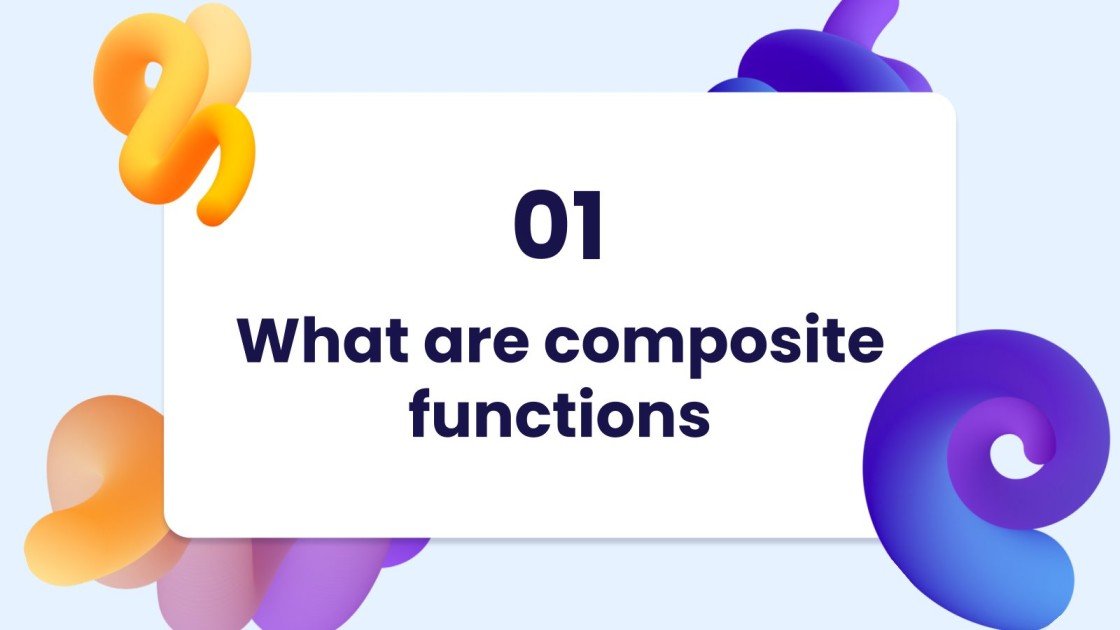 01

What are composite functions